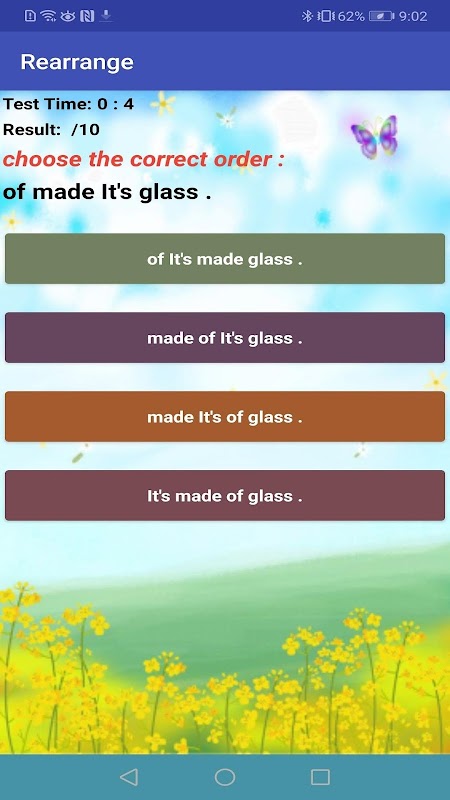 62% 9:02

Rearrange

Test Time: 0 : 4
Result: /10
choose the correct order :
of made It's glass .

of It's made glass .

made of It's glass .

made It's of glass .

It's made of glass .